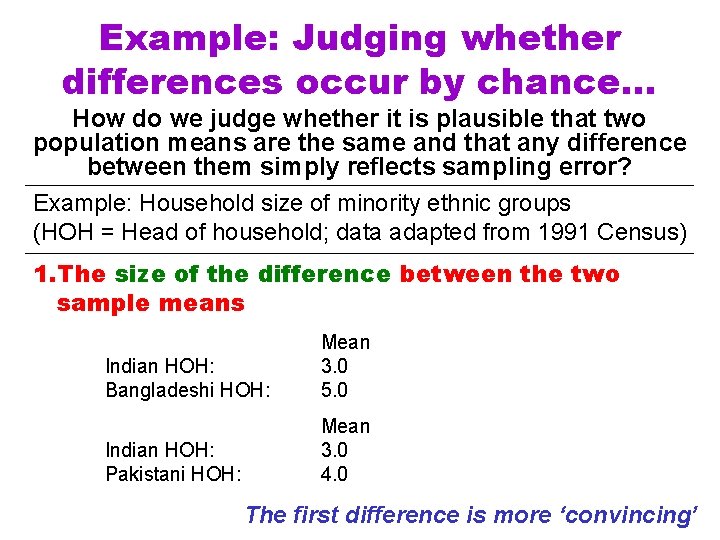 Example: Judging whether differences occur by chance…

How do we judge whether it is plausible that two population means are the same and that any difference between them simply reflects sampling error?

Example: Household size of minority ethnic groups
(HOH = Head of household; data adapted from 1991 Census)

1.The size of the difference between the two sample means

| | Mean |
|---|---|
| Indian HOH: | 3.0 |
| Bangladeshi HOH: | 5.0 |

| | Mean |
|---|---|
| Indian HOH: | 3.0 |
| Pakistani HOH: | 4.0 |

The first difference is more ‘convincing’